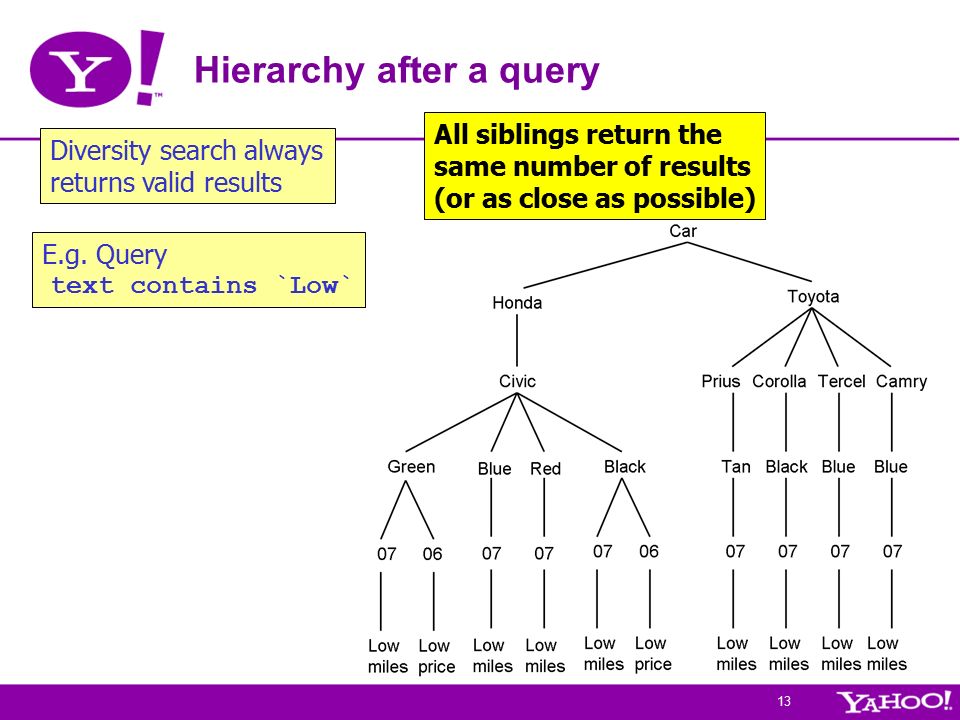 Y!

Hierarchy after a query

Diversity search always returns valid results

All siblings return the same number of results (or as close as possible)

E.g. Query
text contains `Low`

Car

Honda

Toyota

Civic

Prius Corolla Tercel Camry

Green Blue Red Black

Tan Black Blue Blue

07 06 07 07 07 06 07 07 07 07

Low miles Low price Low miles Low miles Low miles Low price Low miles Low miles Low miles Low miles

13

YAHOO!